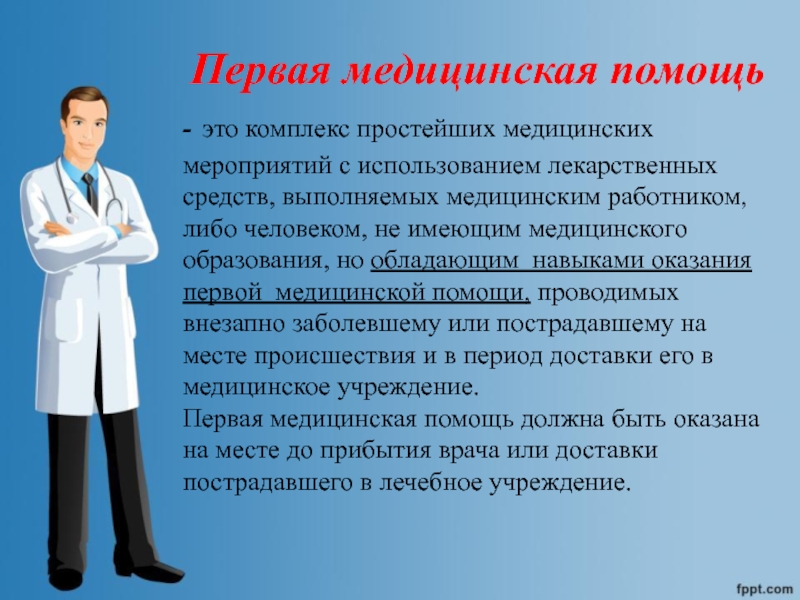 Первая медицинская помощь

- это комплекс простейших медицинских мероприятий с использованием лекарственных средств, выполняемых медицинским работником, либо человеком, не имеющим медицинского образования, но обладающим навыками оказания первой медицинской помощи, проводимых внезапно заболевшему или пострадавшему на месте происшествия и в период доставки его в медицинское учреждение.
Первая медицинская помощь должна быть оказана на месте до прибытия врача или доставки пострадавшего в лечебное учреждение.

fppt.com